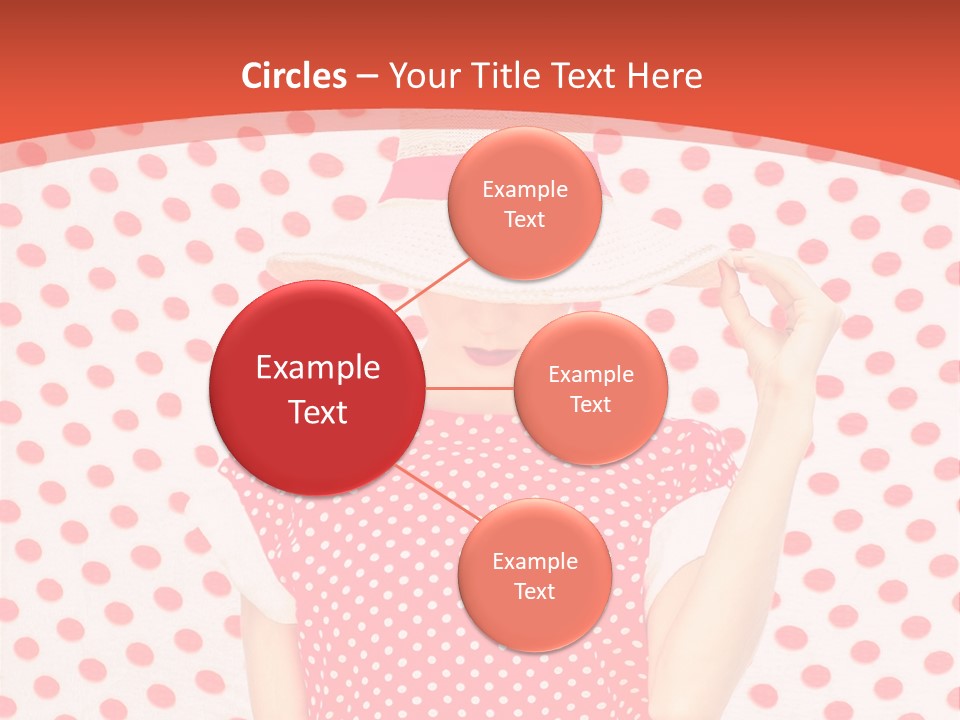 Circles – Your Title Text Here

Example Text

Example Text

Example Text

Example Text